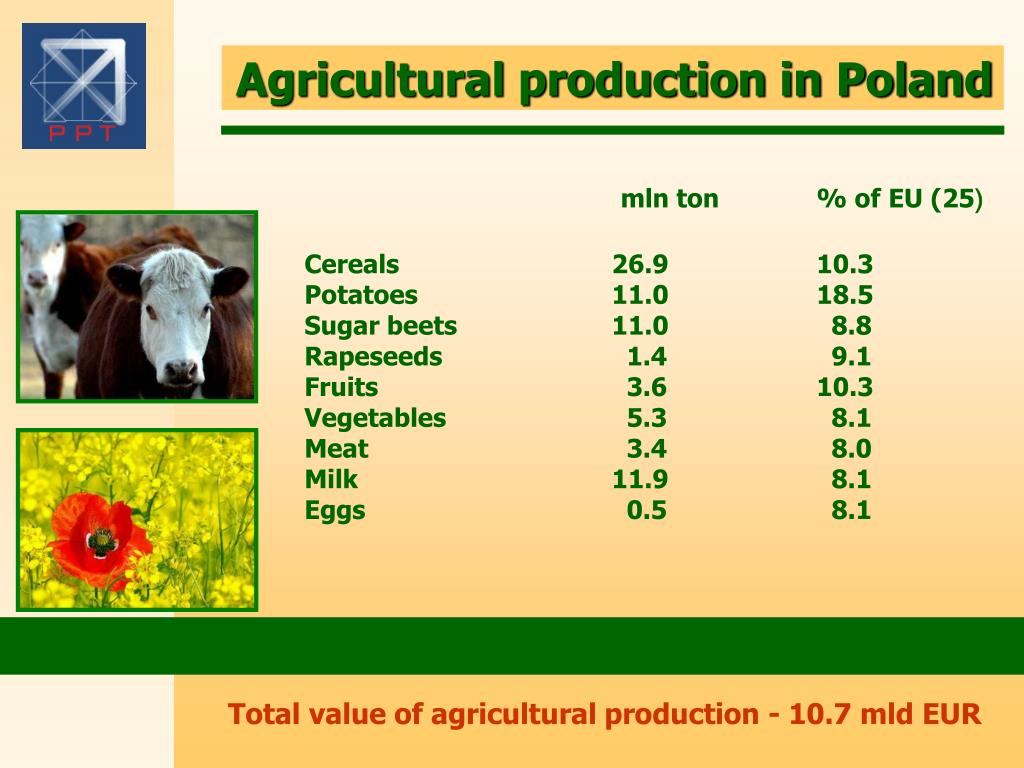 PPT

Agricultural production in Poland

| | mln ton | % of EU (25) |
|---|---|---|
| Cereals | 26.9 | 10.3 |
| Potatoes | 11.0 | 18.5 |
| Sugar beets | 11.0 | 8.8 |
| Rapeseeds | 1.4 | 9.1 |
| Fruits | 3.6 | 10.3 |
| Vegetables | 5.3 | 8.1 |
| Meat | 3.4 | 8.0 |
| Milk | 11.9 | 8.1 |
| Eggs | 0.5 | 8.1 |

Total value of agricultural production - 10.7 mld EUR